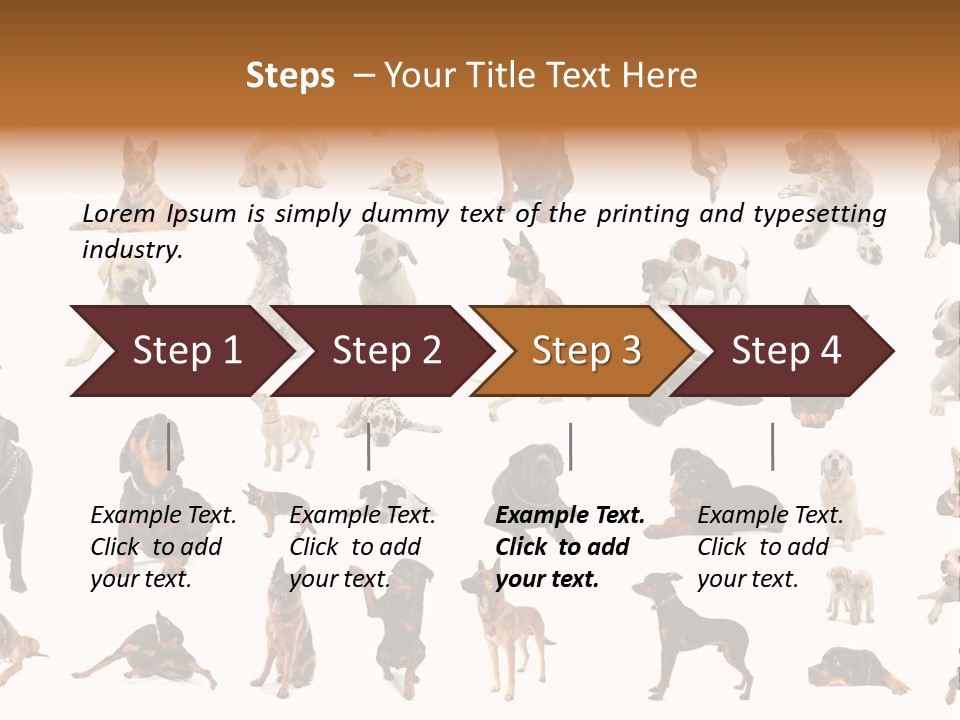 Steps – Your Title Text Here

Lorem Ipsum is simply dummy text of the printing and typesetting industry.

Step 1

Step 2

Step 3

Step 4

Example Text. Click to add your text.

Example Text. Click to add your text.

Example Text. Click to add your text.

Example Text. Click to add your text.